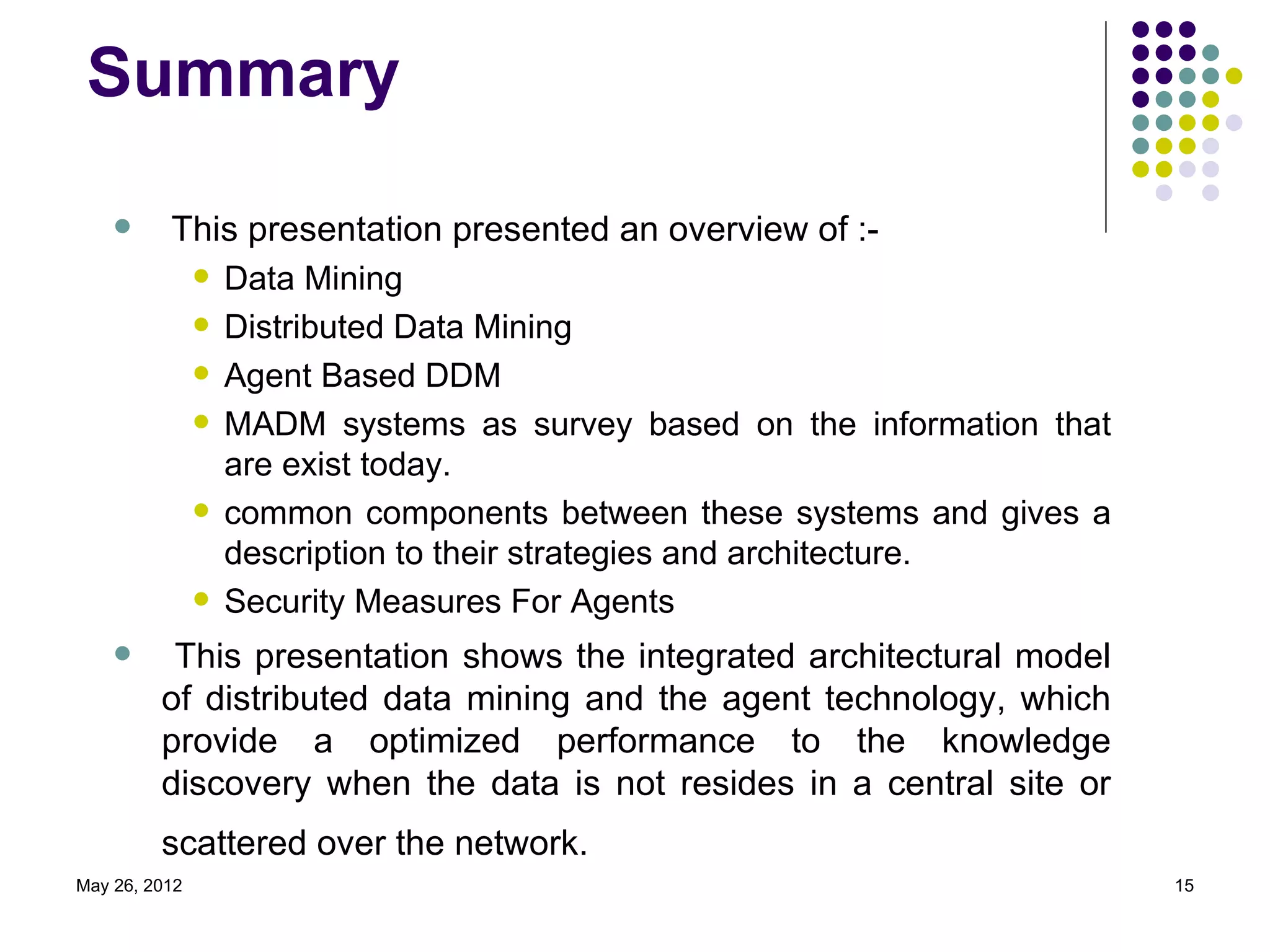 Summary

- This presentation presented an overview of :-
  - Data Mining
  - Distributed Data Mining
  - Agent Based DDM
  - MADM systems as survey based on the information that are exist today.
  - common components between these systems and gives a description to their strategies and architecture.
  - Security Measures For Agents
- This presentation shows the integrated architectural model of distributed data mining and the agent technology, which provide a optimized performance to the knowledge discovery when the data is not resides in a central site or scattered over the network.

May 26, 2012

15